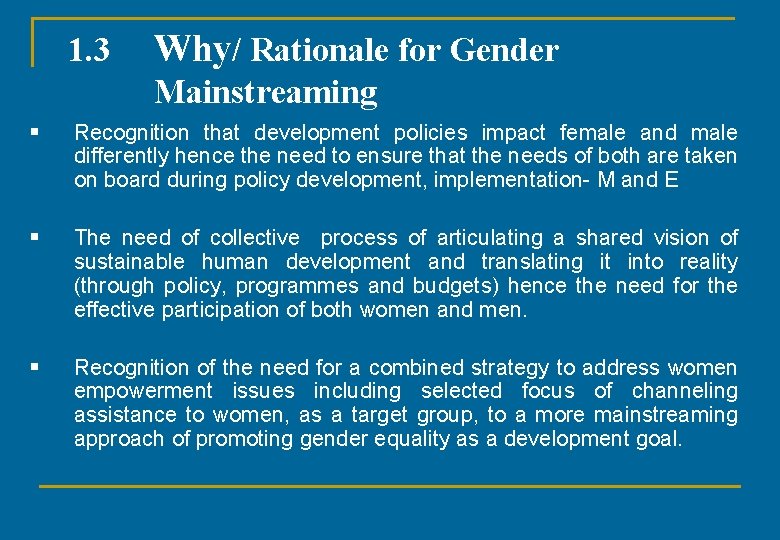 1.3 Why/ Rationale for Gender Mainstreaming

▪ Recognition that development policies impact female and male differently hence the need to ensure that the needs of both are taken on board during policy development, implementation- M and E

▪ The need of collective process of articulating a shared vision of sustainable human development and translating it into reality (through policy, programmes and budgets) hence the need for the effective participation of both women and men.

▪ Recognition of the need for a combined strategy to address women empowerment issues including selected focus of channeling assistance to women, as a target group, to a more mainstreaming approach of promoting gender equality as a development goal.